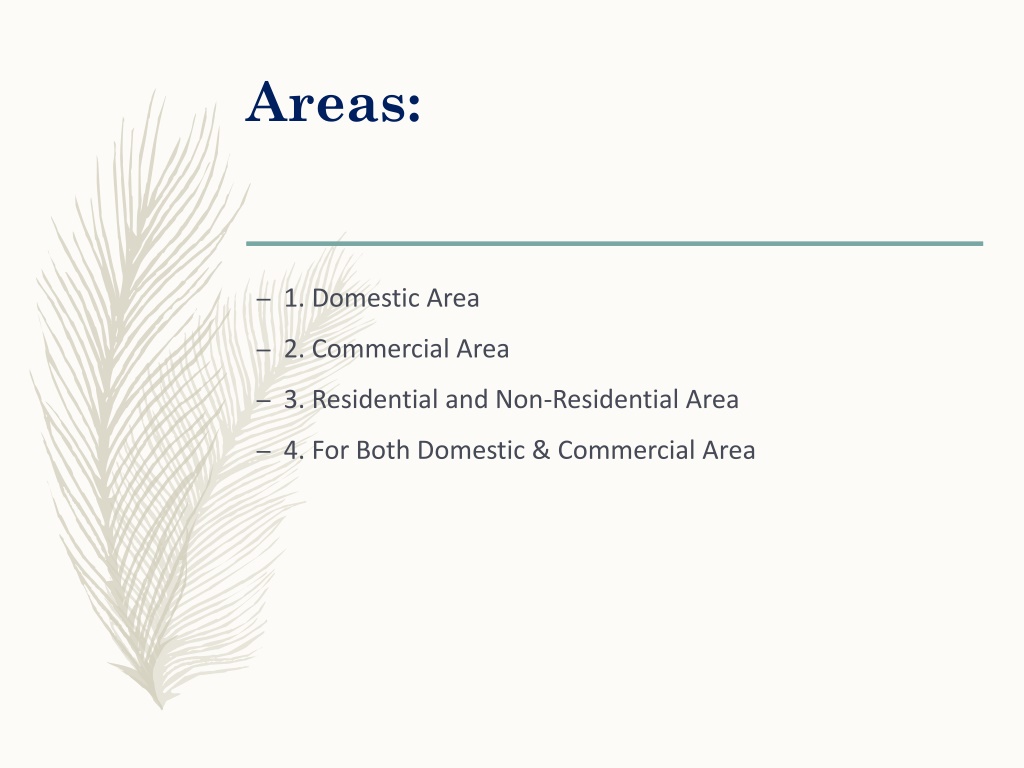 Areas:

– 1. Domestic Area
– 2. Commercial Area
– 3. Residential and Non-Residential Area
– 4. For Both Domestic & Commercial Area